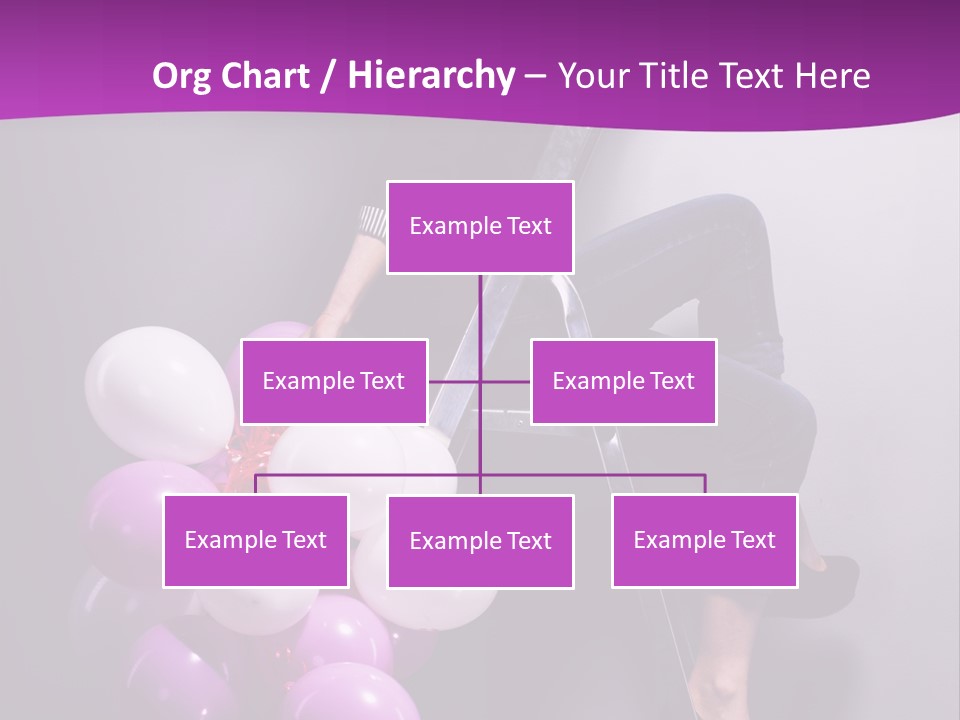 Org Chart / Hierarchy – Your Title Text Here

Example Text

Example Text

Example Text

Example Text

Example Text

Example Text